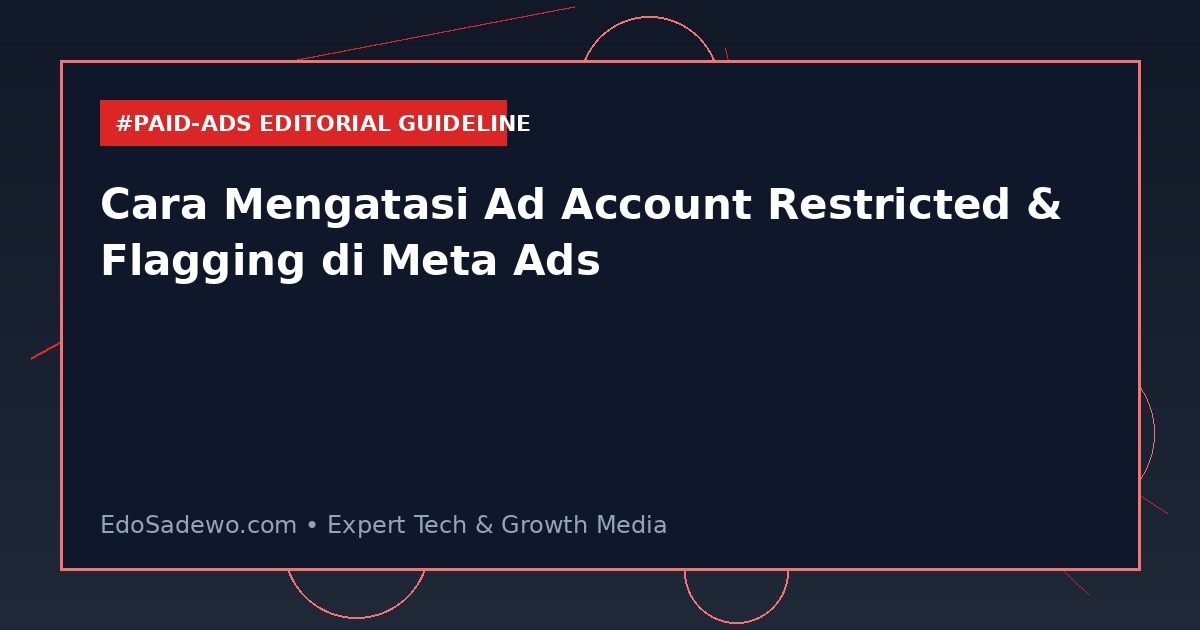 #PAID-ADS EDITORIAL GUIDELINE

Cara Mengatasi Ad Account Restricted & Flagging di Meta Ads

EdoSadewo.com • Expert Tech & Growth Media